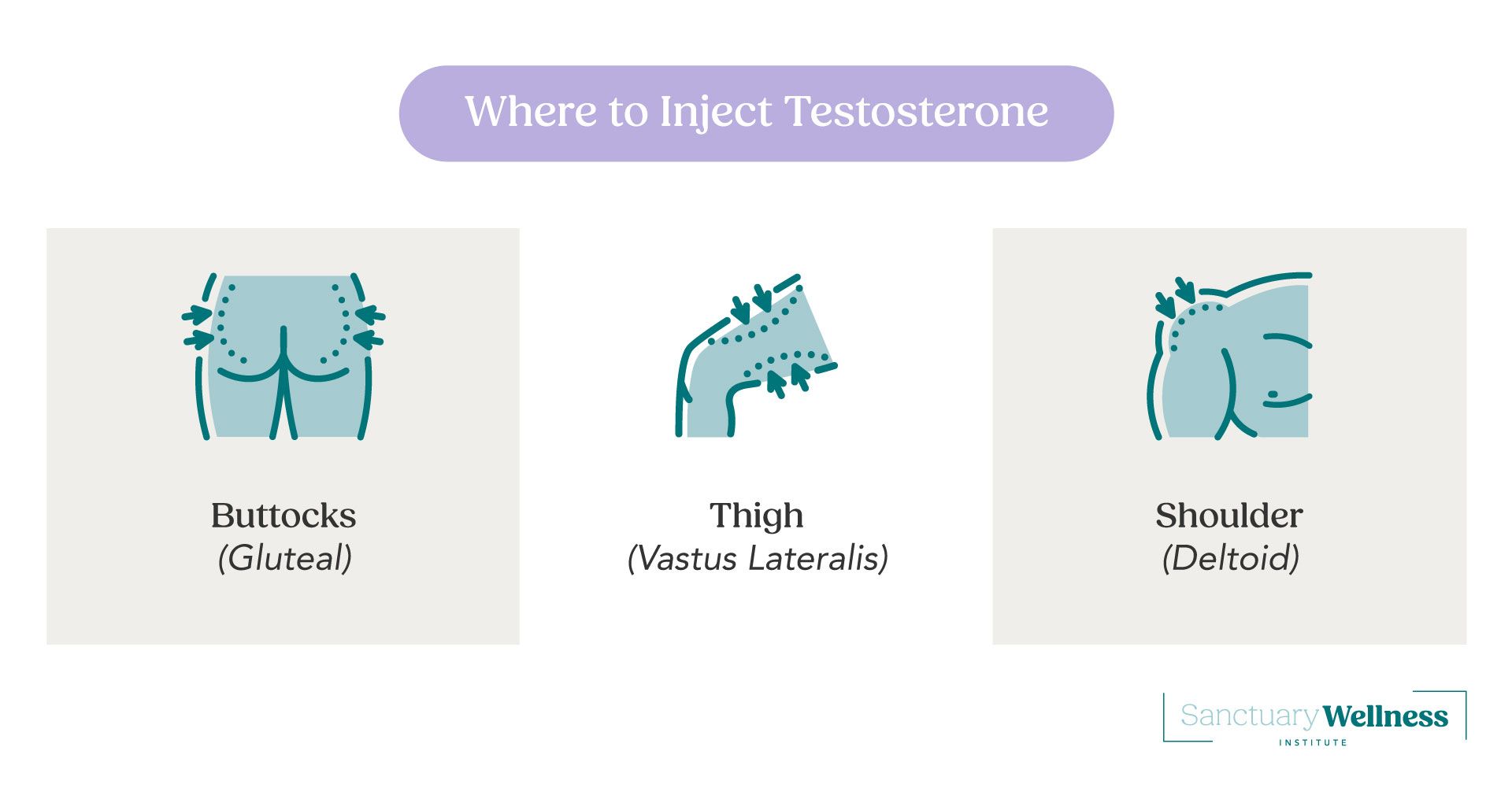 Where to Inject Testosterone

Buttocks
(Gluteal)

Thigh
(Vastus Lateralis)

Shoulder
(Deltoid)

Sanctuary Wellness
INSTITUTE